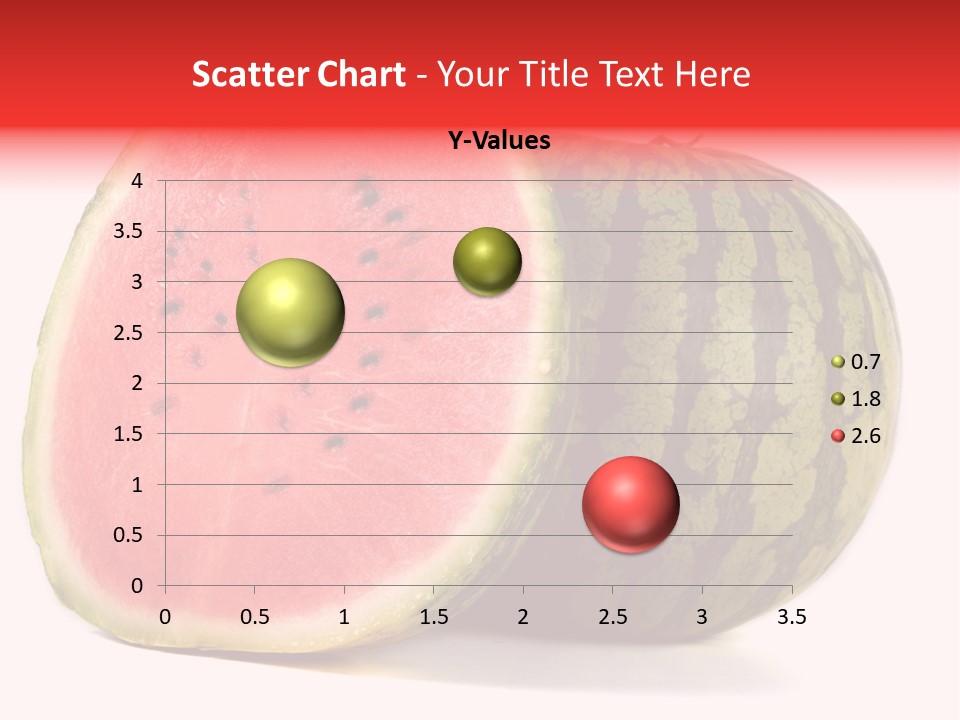 Scatter Chart - Your Title Text Here

Y-Values

4
3.5
3
2.5
2
1.5
1
0.5
0

0 0.5 1 1.5 2 2.5 3 3.5

0.7
1.8
2.6